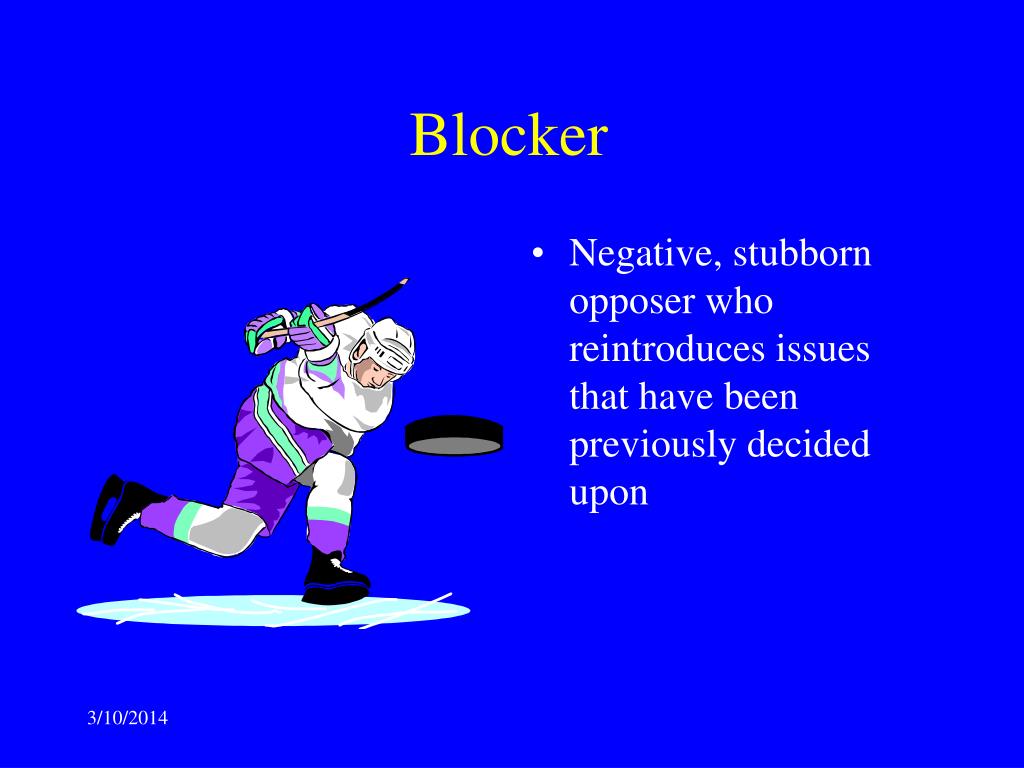 Blocker

• Negative, stubborn opposer who reintroduces issues that have been previously decided upon

3/10/2014